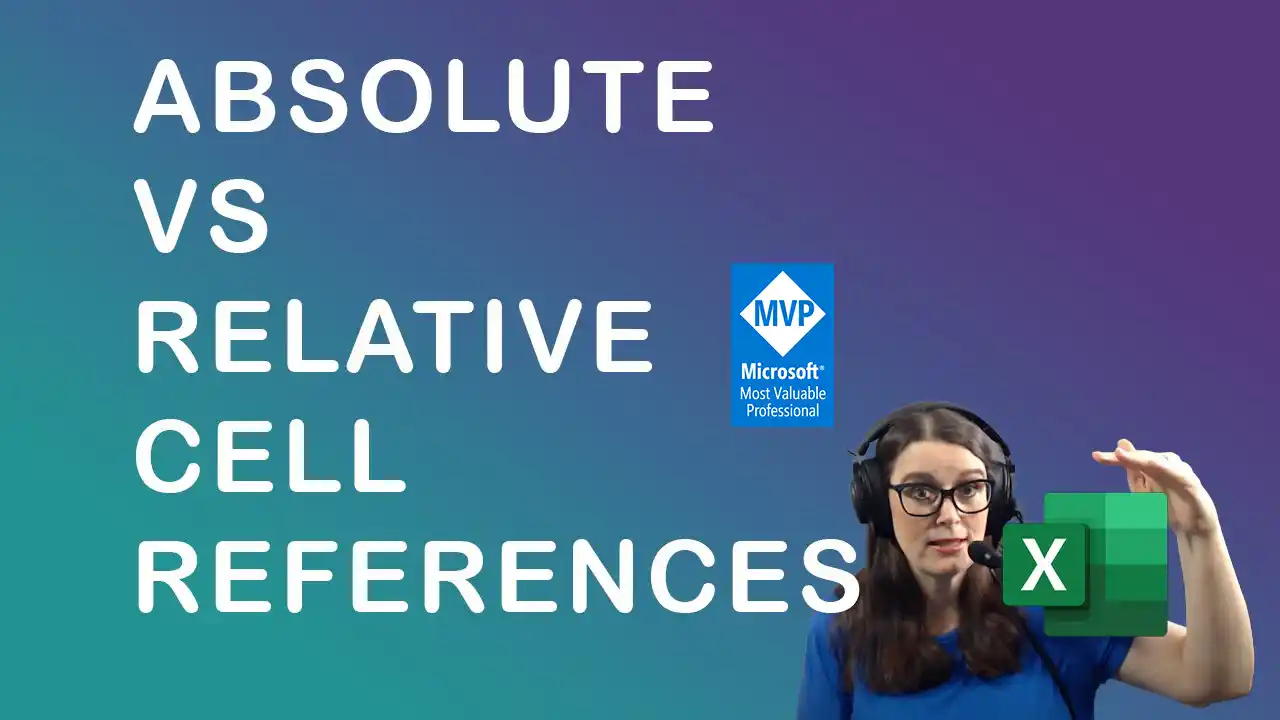 ABSOLUTE
VS
RELATIVE
CELL
REFERENCES

MVP
Microsoft®
Most Valuable
Professional

X